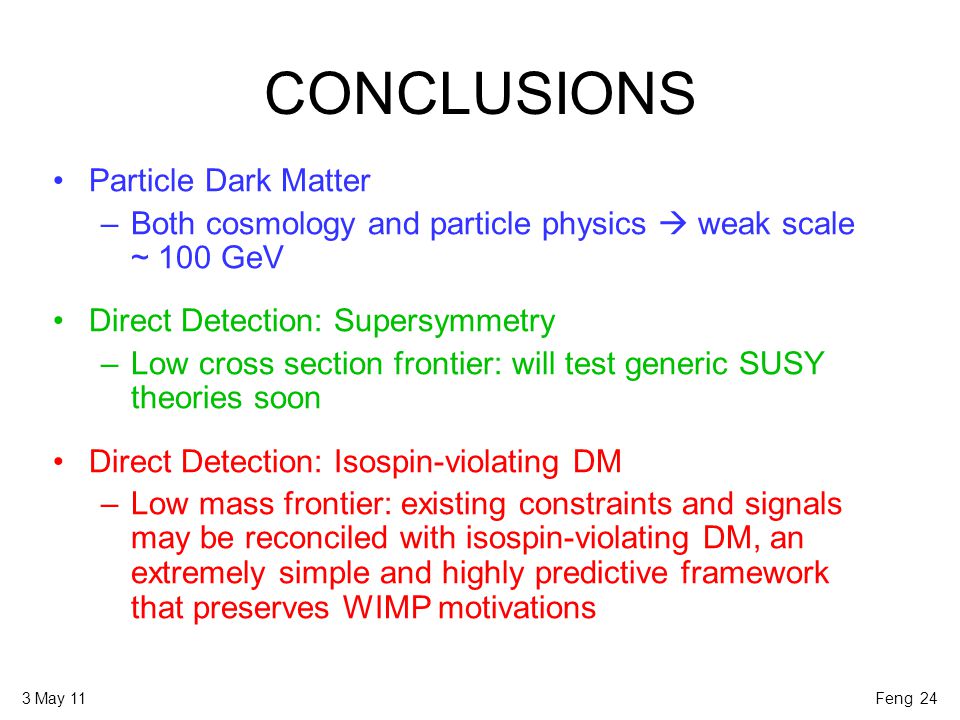 CONCLUSIONS

• Particle Dark Matter
– Both cosmology and particle physics → weak scale ~ 100 GeV

• Direct Detection: Supersymmetry
– Low cross section frontier: will test generic SUSY theories soon

• Direct Detection: Isospin-violating DM
– Low mass frontier: existing constraints and signals may be reconciled with isospin-violating DM, an extremely simple and highly predictive framework that preserves WIMP motivations

3 May 11

Feng 24